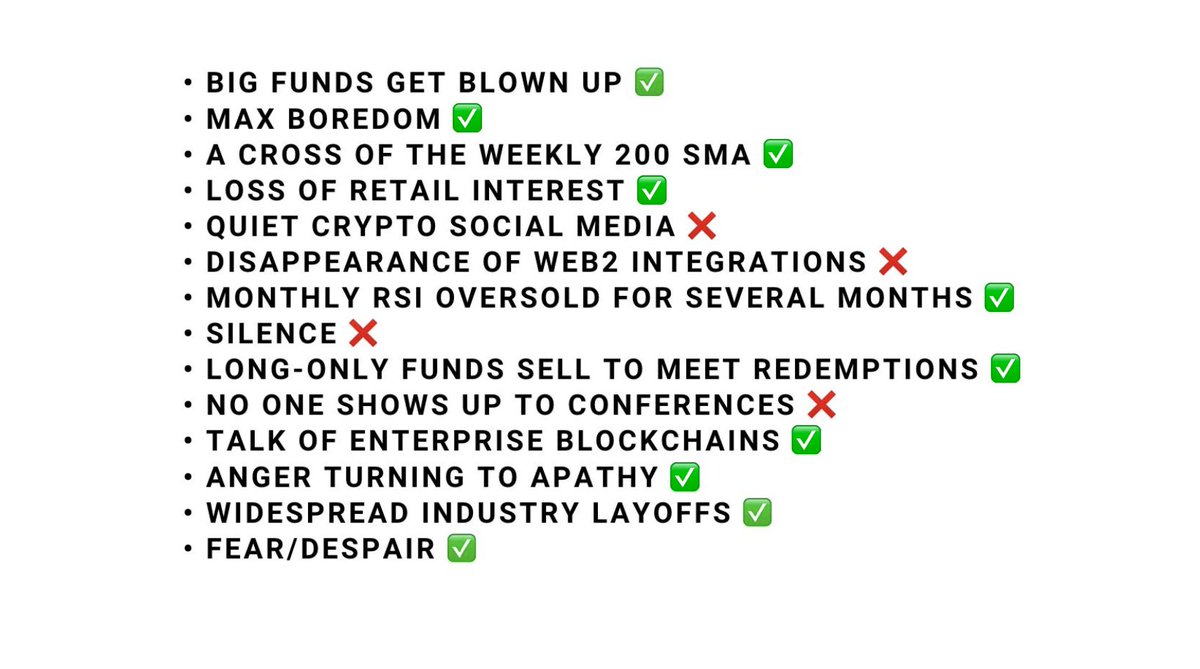 • BIG FUNDS GET BLOWN UP ✅
• MAX BOREDOM ✅
• A CROSS OF THE WEEKLY 200 SMA ✅
• LOSS OF RETAIL INTEREST ✅
• QUIET CRYPTO SOCIAL MEDIA ❌
• DISAPPEARANCE OF WEB2 INTEGRATIONS ❌
• MONTHLY RSI OVERSOLD FOR SEVERAL MONTHS ✅
• SILENCE ❌
• LONG-ONLY FUNDS SELL TO MEET REDEMPTIONS ✅
• NO ONE SHOWS UP TO CONFERENCES ❌
• TALK OF ENTERPRISE BLOCKCHAINS ✅
• ANGER TURNING TO APATHY ✅
• WIDESPREAD INDUSTRY LAYOFFS ✅
• FEAR/DESPAIR ✅